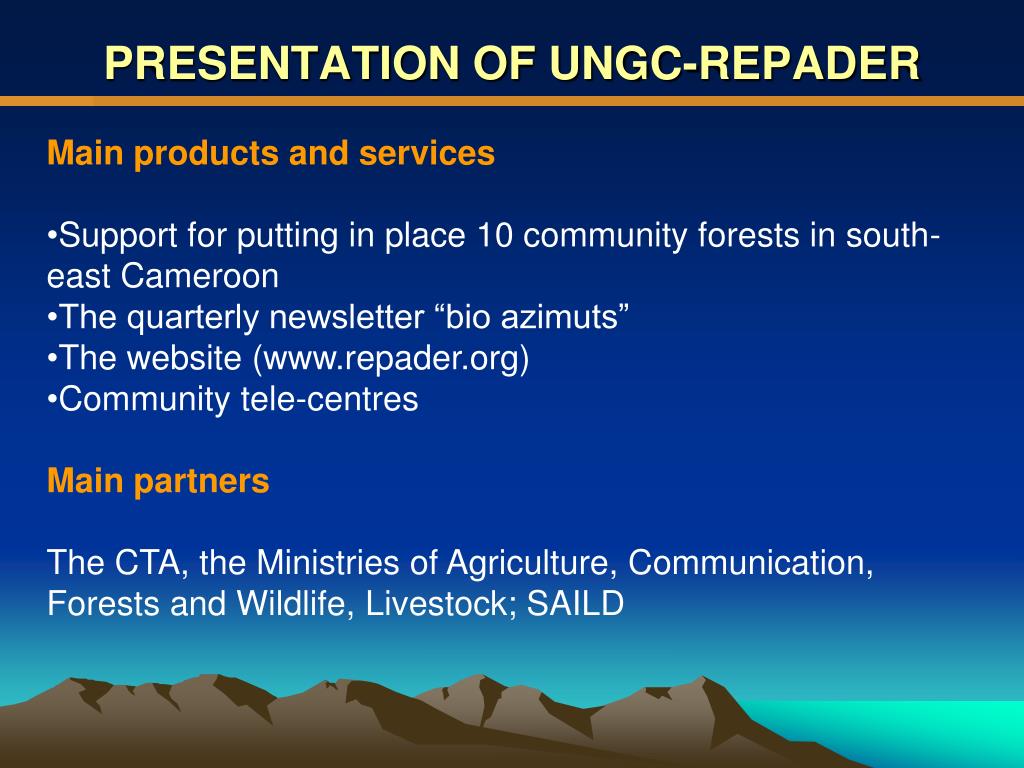 PRESENTATION OF UNGC-REPADER

Main products and services

•Support for putting in place 10 community forests in south-east Cameroon
•The quarterly newsletter “bio azimuts”
•The website (www.repader.org)
•Community tele-centres

Main partners

The CTA, the Ministries of Agriculture, Communication, Forests and Wildlife, Livestock; SAILD